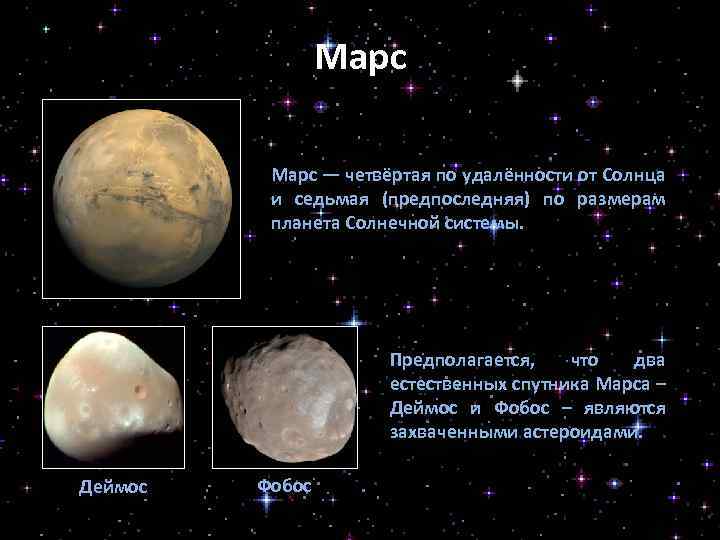 Марс

Марс — четвёртая по удалённости от Солнца и седьмая (предпоследняя) по размерам планета Солнечной системы.

Предполагается, что два естественных спутника Марса – Деймос и Фобос – являются захваченными астероидами.

Деймос

Фобос